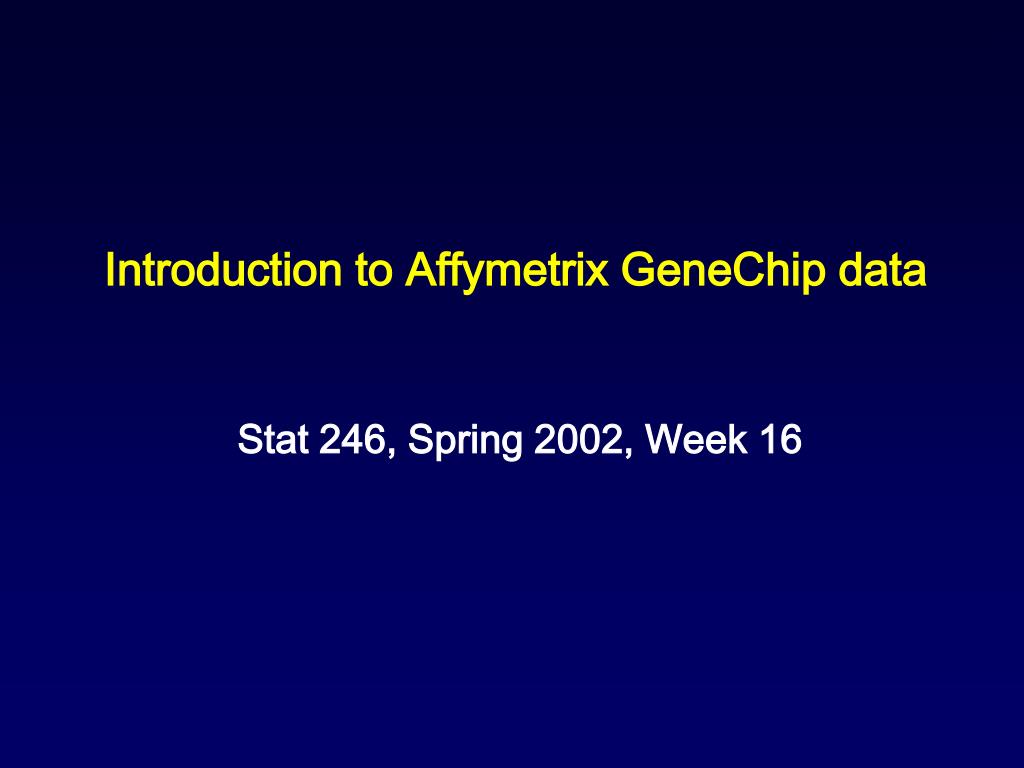 Introduction to Affymetrix GeneChip data

Stat 246, Spring 2002, Week 16